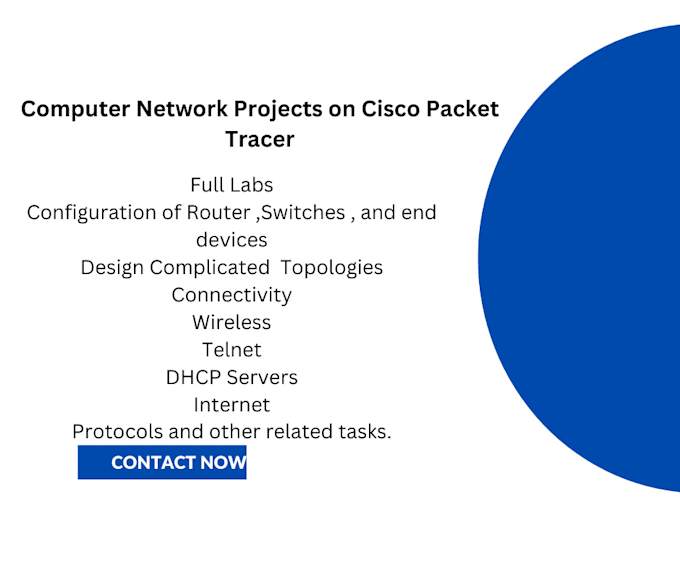 Computer Network Projects on Cisco Packet Tracer

Full Labs
Configuration of Router ,Switches , and end devices
Design Complicated Topologies
Connectivity
Wireless
Telnet
DHCP Servers
Internet
Protocols and other related tasks.

CONTACT NOW